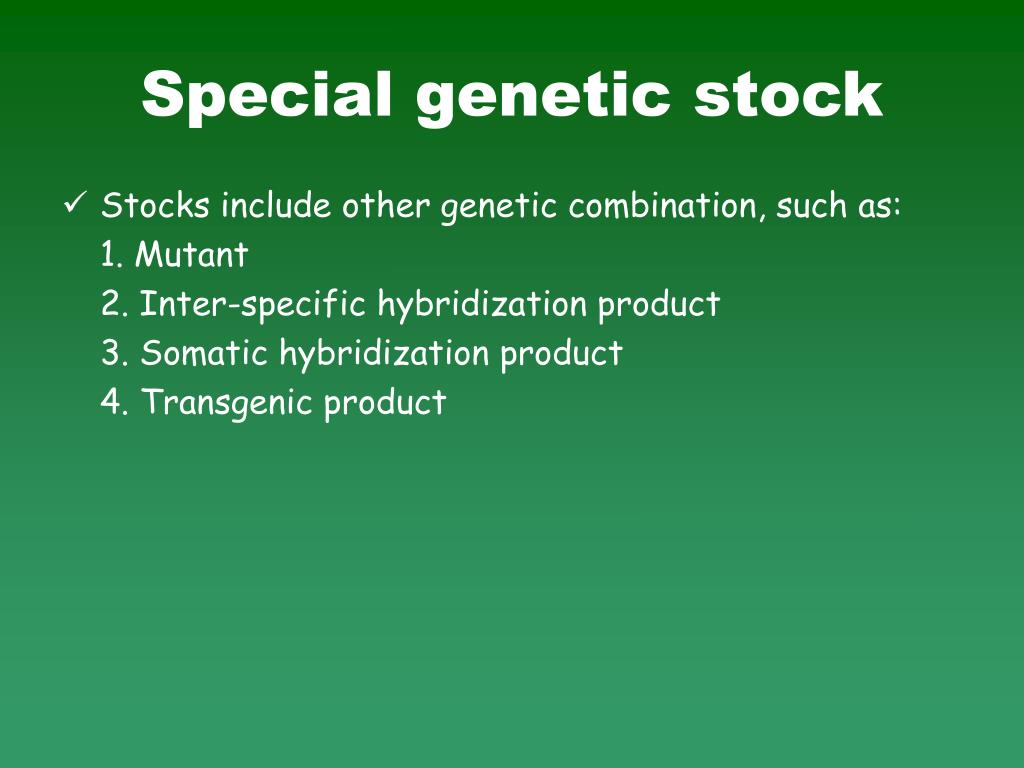 Special genetic stock

✓ Stocks include other genetic combination, such as:
1. Mutant
2. Inter-specific hybridization product
3. Somatic hybridization product
4. Transgenic product